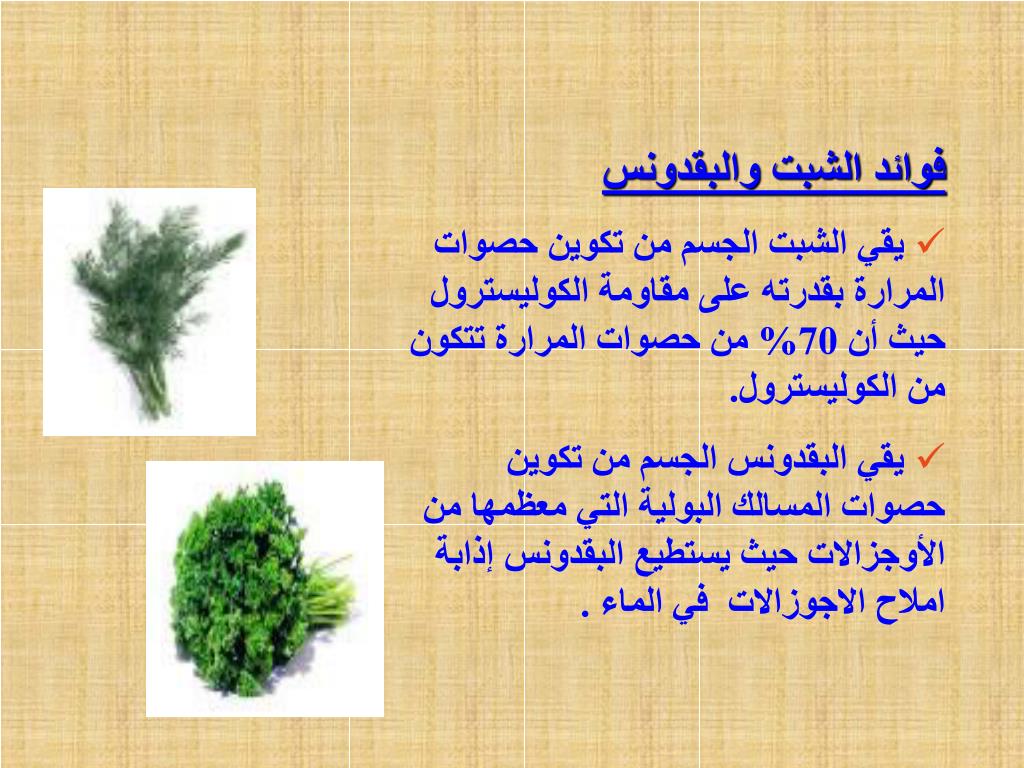 فوائد الشبت والبقدونس

✓ يقي الشبت الجسم من تكوين حصوات المرارة بقدرته على مقاومة الكوليسترول حيث أن 70% من حصوات المرارة تتكون من الكوليسترول.

✓ يقي البقدونس الجسم من تكوين حصوات المسالك البولية التي معظمها من الأوجزالات حيث يستطيع البقدونس إذابة املاح الاجوزالات في الماء .